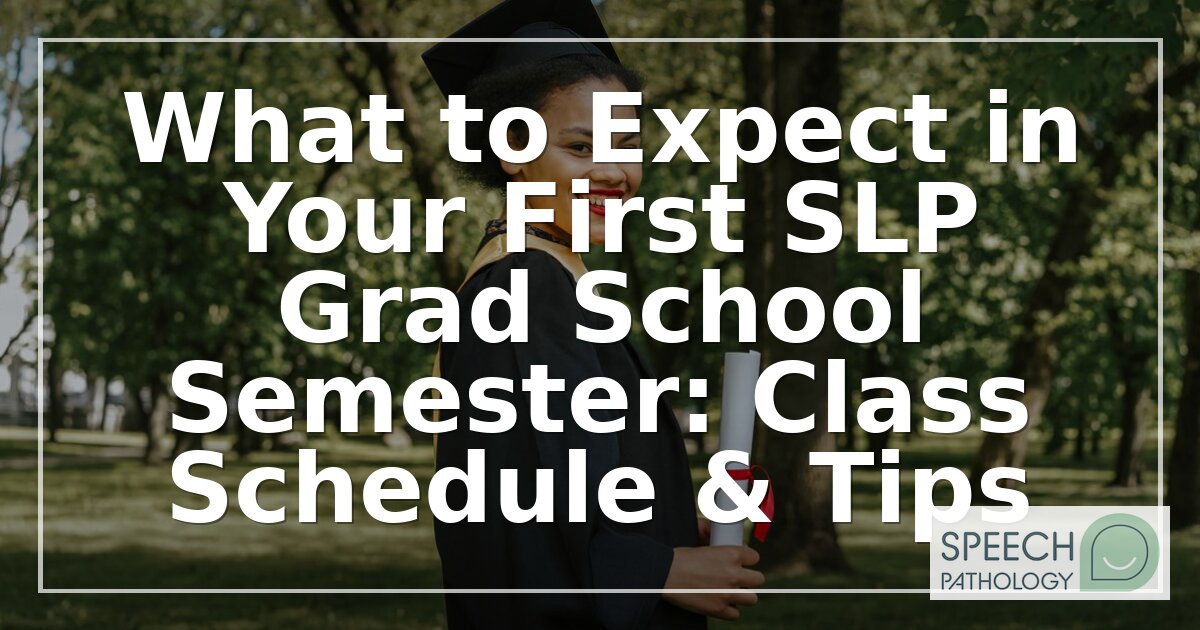 What to Expect in Your First SLP Grad School Semester: Class Schedule & Tips

SPEECH PATHOLOGY